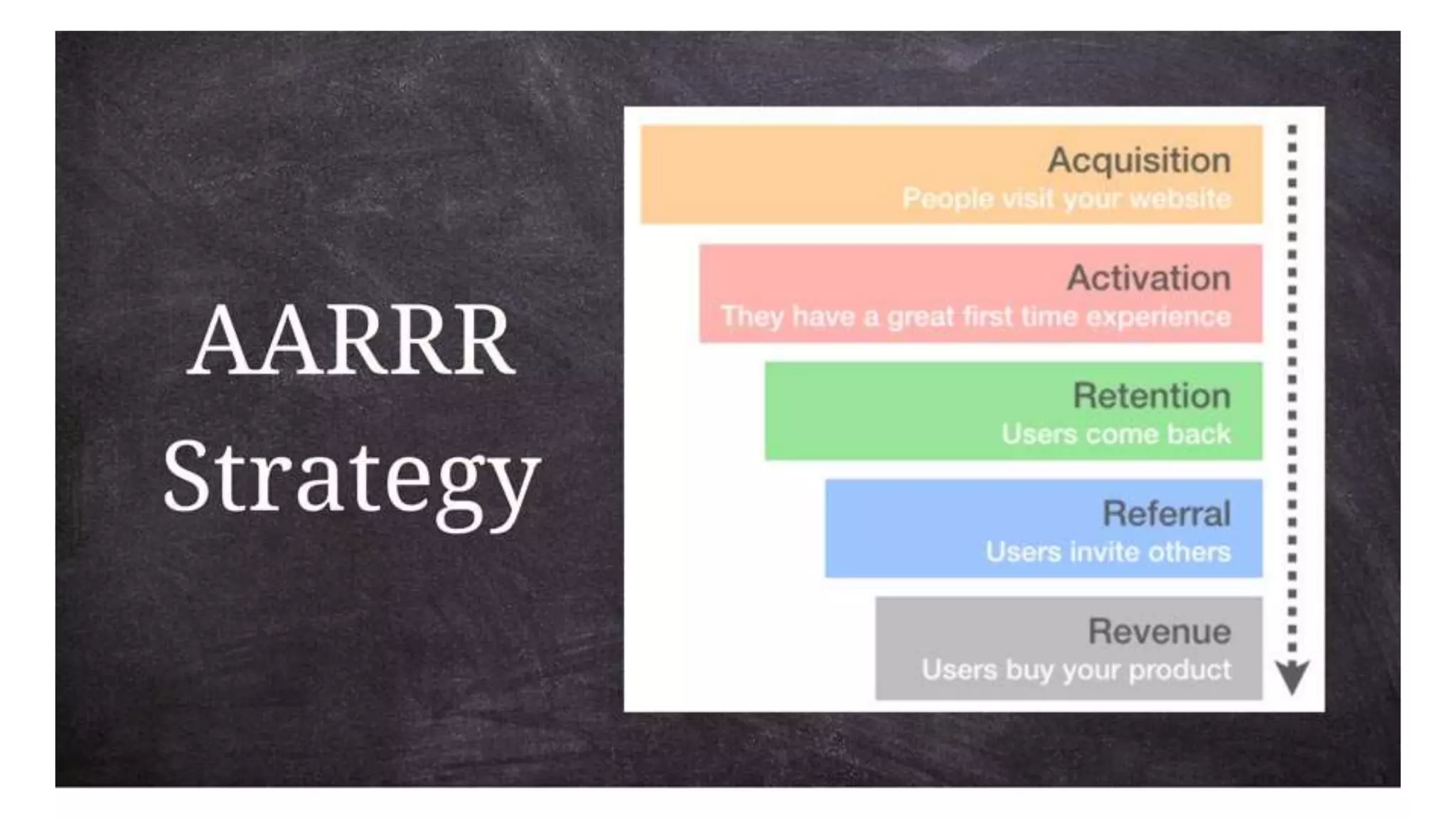 AARRR Strategy

Acquisition
People visit your website

Activation
They have a great first time experience

Retention
Users come back

Referral
Users invite others

Revenue
Users buy your product